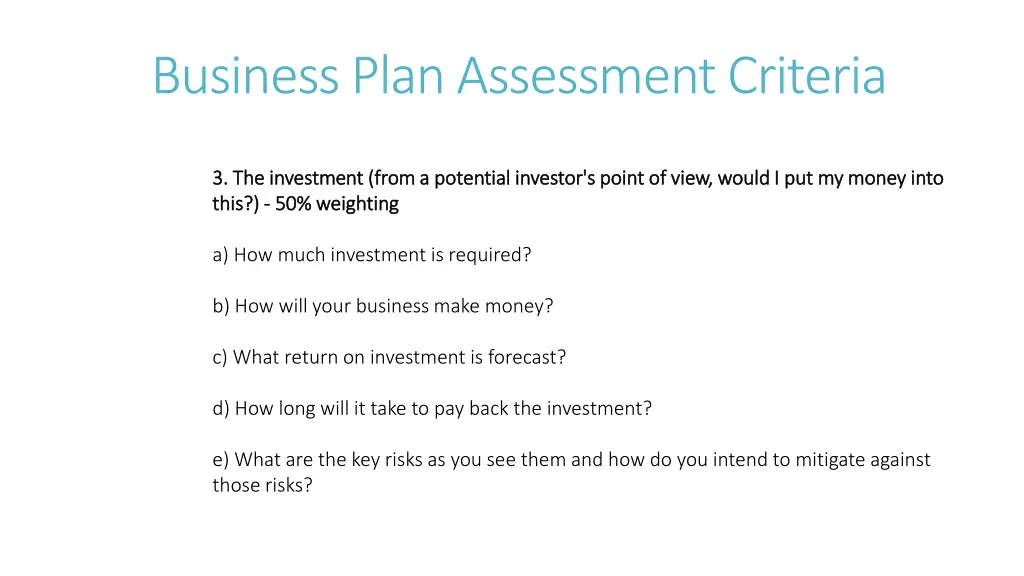 Business Plan Assessment Criteria

3. The investment (from a potential investor's point of view, would I put my money into this?) - 50% weighting

a) How much investment is required?

b) How will your business make money?

c) What return on investment is forecast?

d) How long will it take to pay back the investment?

e) What are the key risks as you see them and how do you intend to mitigate against those risks?